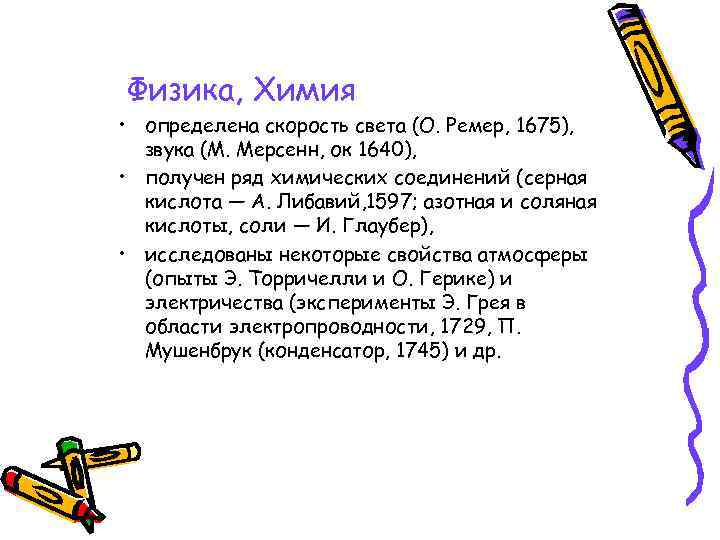 Физика, Химия

• определена скорость света (О. Ремер, 1675), звука (М. Мерсенн, ок 1640),

• получен ряд химических соединений (серная кислота — А. Либавий,1597; азотная и соляная кислоты, соли — И. Глаубер),

• исследованы некоторые свойства атмосферы (опыты Э. Торричелли и О. Герике) и электричества (эксперименты Э. Грея в области электропроводности, 1729, П. Мушенбрук (конденсатор, 1745) и др.